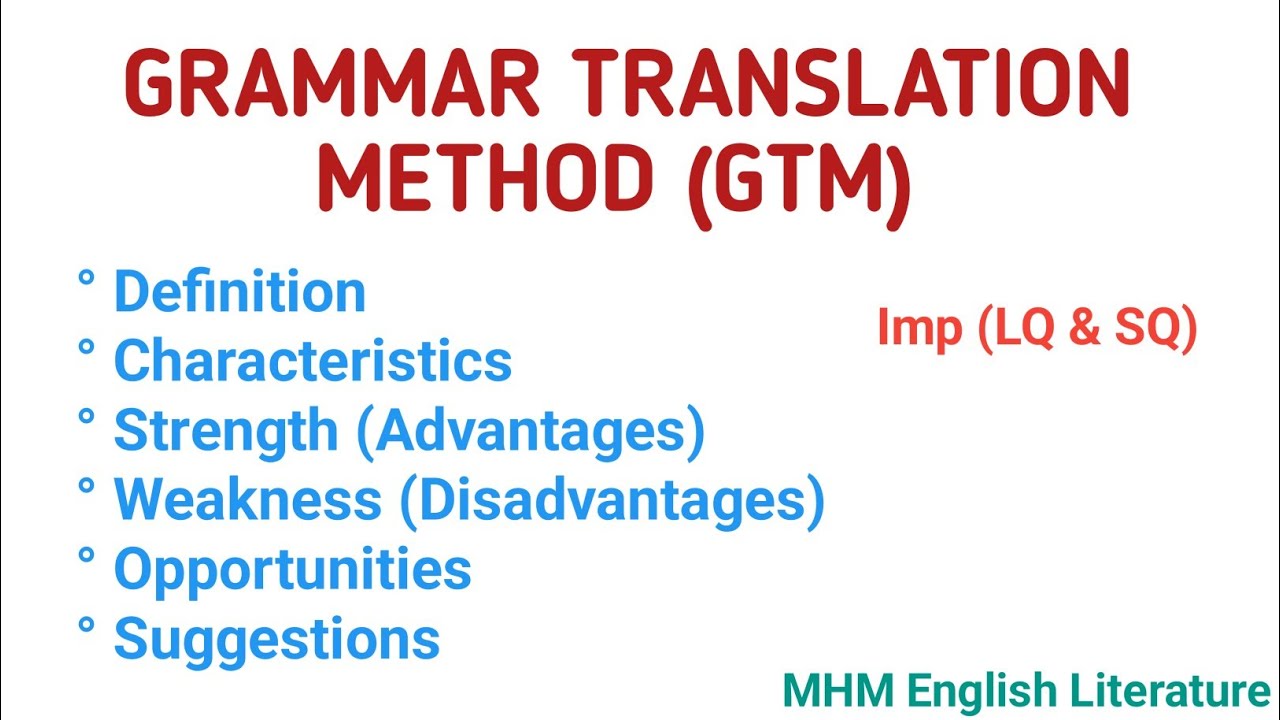 GRAMMAR TRANSLATION METHOD (GTM)

° Definition
° Characteristics
° Strength (Advantages)
° Weakness (Disadvantages)
° Opportunities
° Suggestions

Imp (LQ & SQ)

MHM English Literature